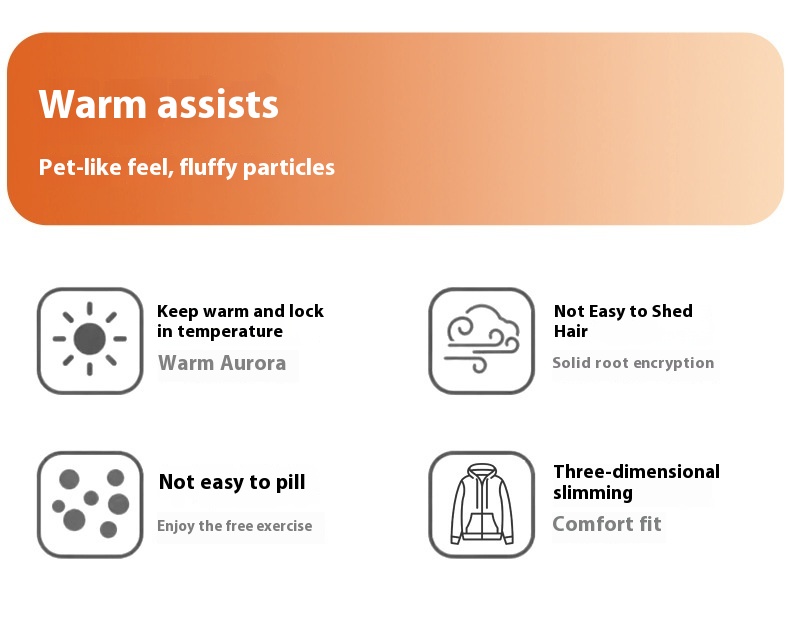 Warm assists

Pet-like feel, fluffy particles

Keep warm and lock in temperature

Warm Aurora

Not Easy to Shed Hair

Solid root encryption

Not easy to pill

Enjoy the free exercise

Three-dimensional slimming

Comfort fit